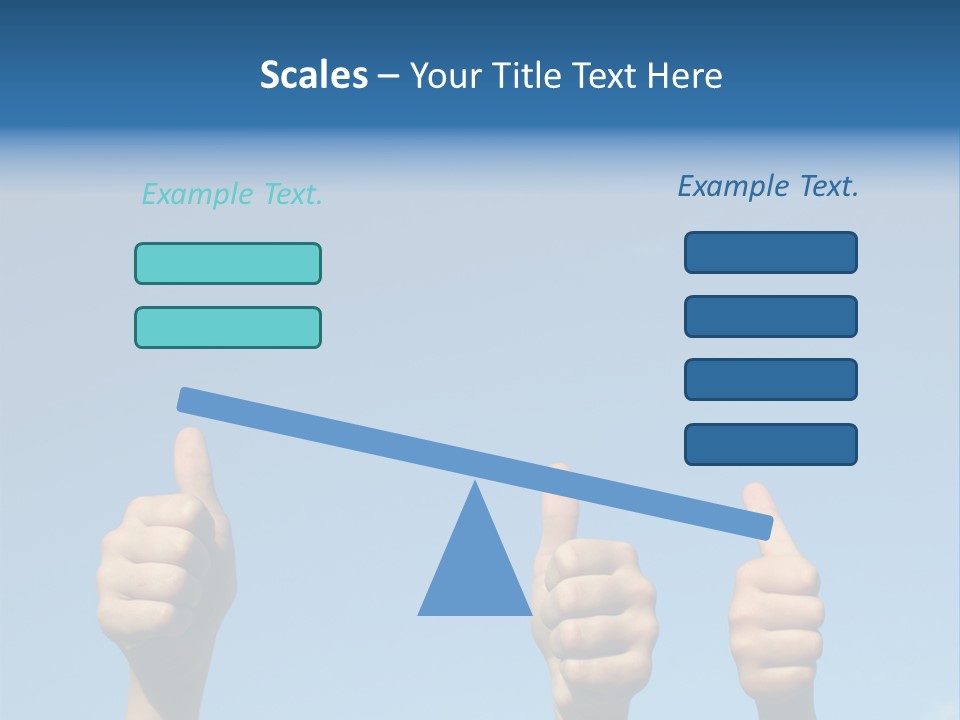 Scales – Your Title Text Here

Example Text.

Example Text.